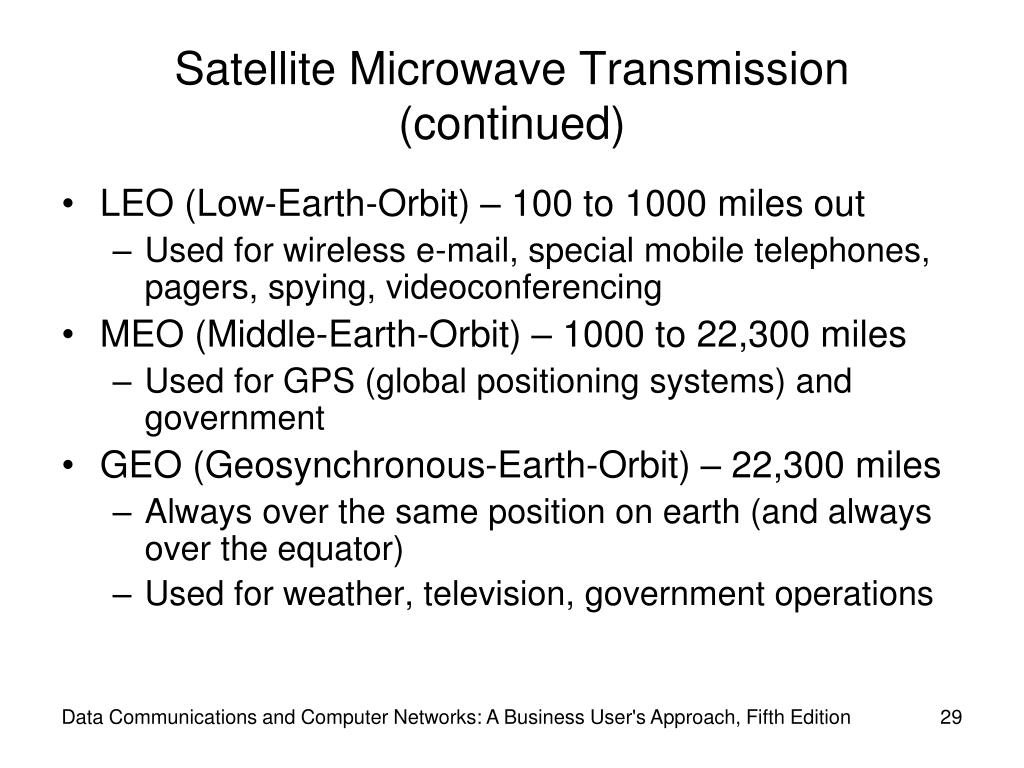 Satellite Microwave Transmission (continued)

• LEO (Low-Earth-Orbit) – 100 to 1000 miles out
  – Used for wireless e-mail, special mobile telephones, pagers, spying, videoconferencing
• MEO (Middle-Earth-Orbit) – 1000 to 22,300 miles
  – Used for GPS (global positioning systems) and government
• GEO (Geosynchronous-Earth-Orbit) – 22,300 miles
  – Always over the same position on earth (and always over the equator)
  – Used for weather, television, government operations

Data Communications and Computer Networks: A Business User's Approach, Fifth Edition 29